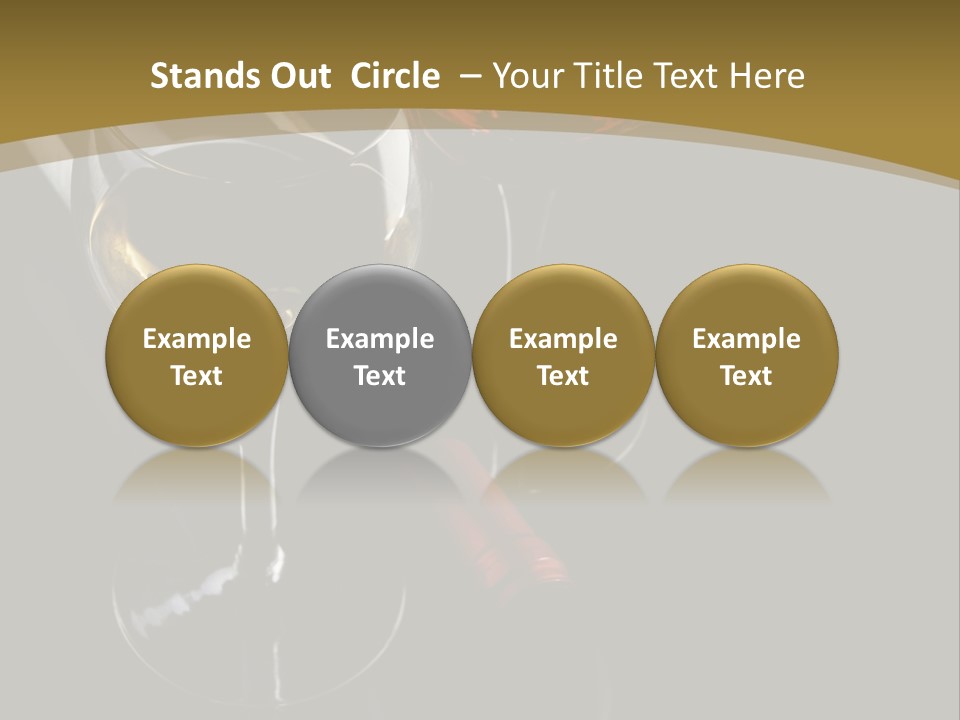 Stands Out Circle – Your Title Text Here

Example Text

Example Text

Example Text

Example Text